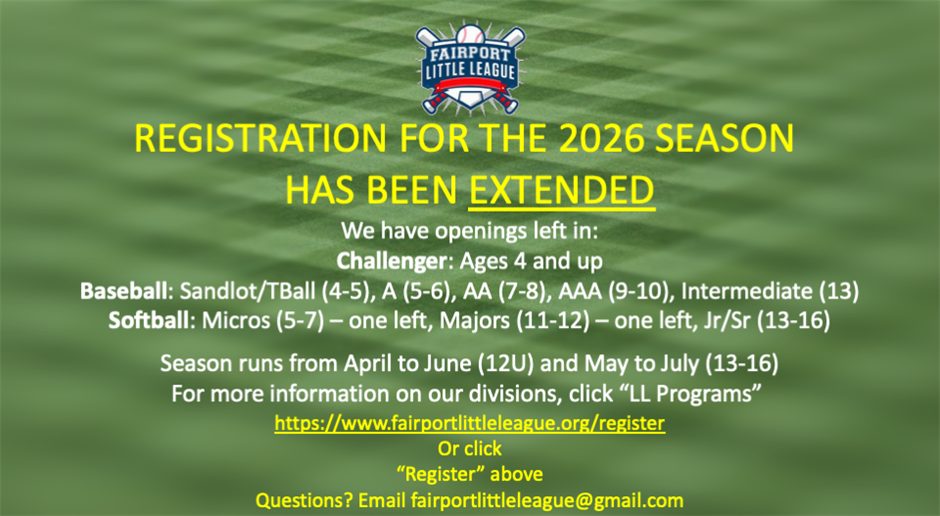 FAIRPORT LITTLE LEAGUE

REGISTRATION FOR THE 2026 SEASON HAS BEEN EXTENDED

We have openings left in:
Challenger: Ages 4 and up
Baseball: Sandlot/TBall (4-5), A (5-6), AA (7-8), AAA (9-10), Intermediate (13)
Softball: Micros (5-7) – one left, Majors (11-12) – one left, Jr/Sr (13-16)

Season runs from April to June (12U) and May to July (13-16)
For more information on our divisions, click "LL Programs"
https://www.fairportlittleleague.org/register
Or click
"Register" above
Questions? Email fairportlittleleague@gmail.com